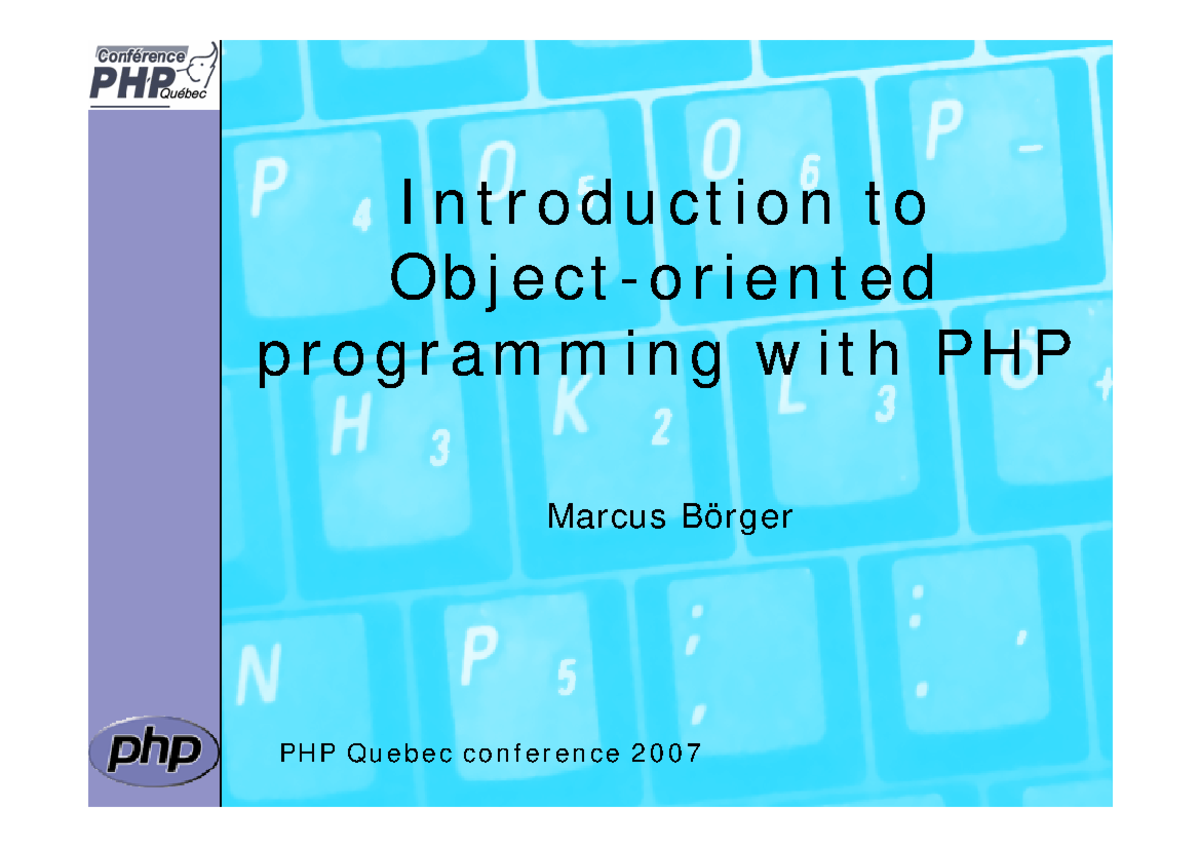 Conférence PHP Québec

Introduction to Object-oriented programming with PHP

Marcus Börger

php

PHP Quebec conference 2007